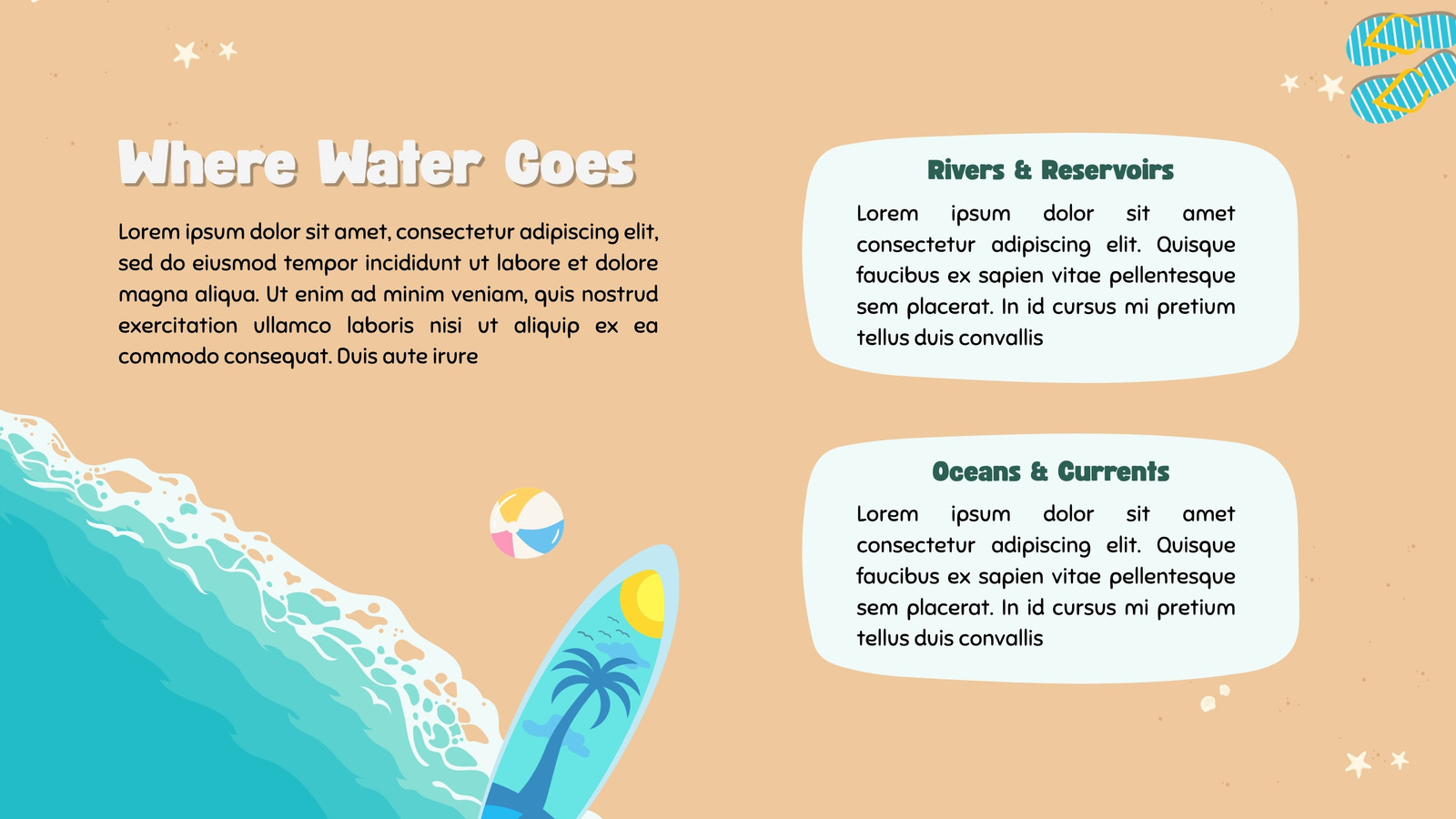 Where Water Goes

Lorem ipsum dolor sit amet, consectetur adipiscing elit, sed do eiusmod tempor incididunt ut labore et dolore magna aliqua. Ut enim ad minim veniam, quis nostrud exercitation ullamco laboris nisi ut aliquip ex ea commodo consequat. Duis aute irure

Rivers & Reservoirs

Lorem ipsum dolor sit amet consectetur adipiscing elit. Quisque faucibus ex sapien vitae pellentesque sem placerat. In id cursus mi pretium tellus duis convallis

Oceans & Currents

Lorem ipsum dolor sit amet consectetur adipiscing elit. Quisque faucibus ex sapien vitae pellentesque sem placerat. In id cursus mi pretium tellus duis convallis